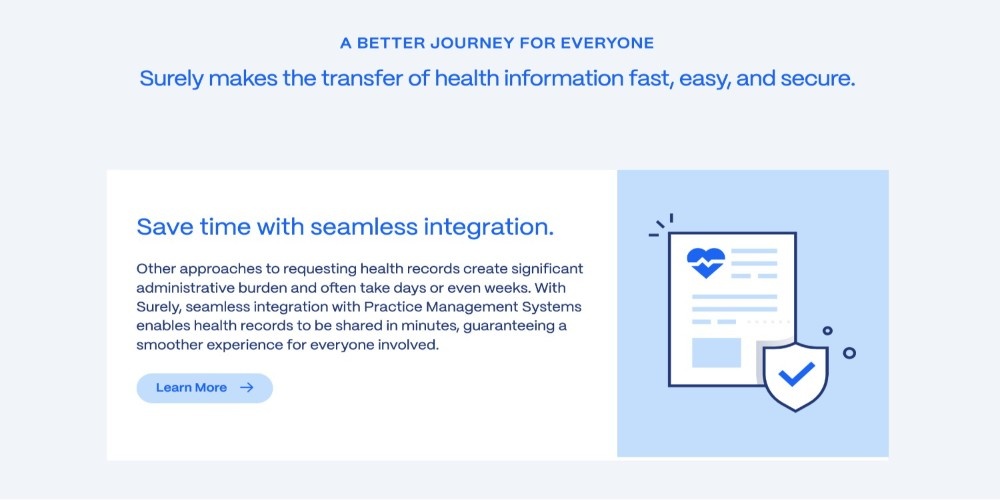 A BETTER JOURNEY FOR EVERYONE

Surely makes the transfer of health information fast, easy, and secure.

Save time with seamless integration.

Other approaches to requesting health records create significant administrative burden and often take days or even weeks. With Surely, seamless integration with Practice Management Systems enables health records to be shared in minutes, guaranteeing a smoother experience for everyone involved.

Learn More →